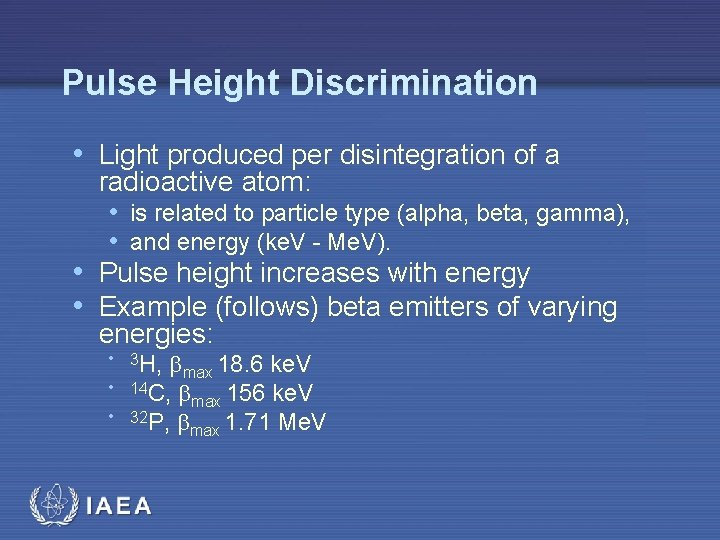 Pulse Height Discrimination

• Light produced per disintegration of a radioactive atom:
  • is related to particle type (alpha, beta, gamma),
  • and energy (keV - MeV).
• Pulse height increases with energy
• Example (follows) beta emitters of varying energies:
  • $^{3}H$, $\beta_{max}$ 18.6 keV
  • $^{14}C$, $\beta_{max}$ 156 keV
  • $^{32}P$, $\beta_{max}$ 1.71 MeV

IAEA